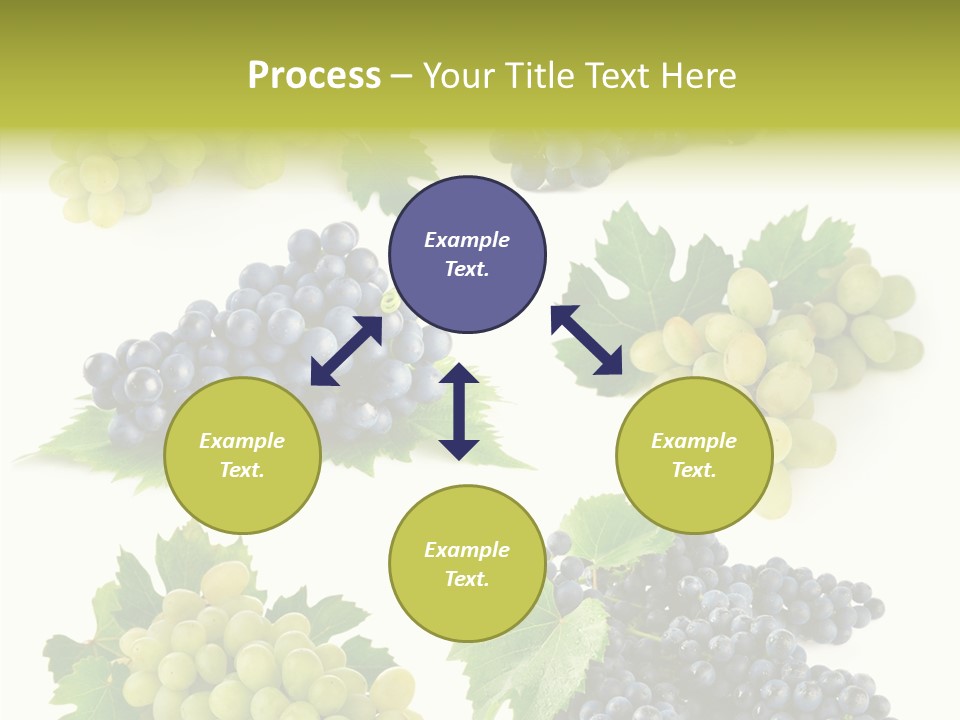 Process – Your Title Text Here

Example Text.

Example Text.

Example Text.

Example Text.